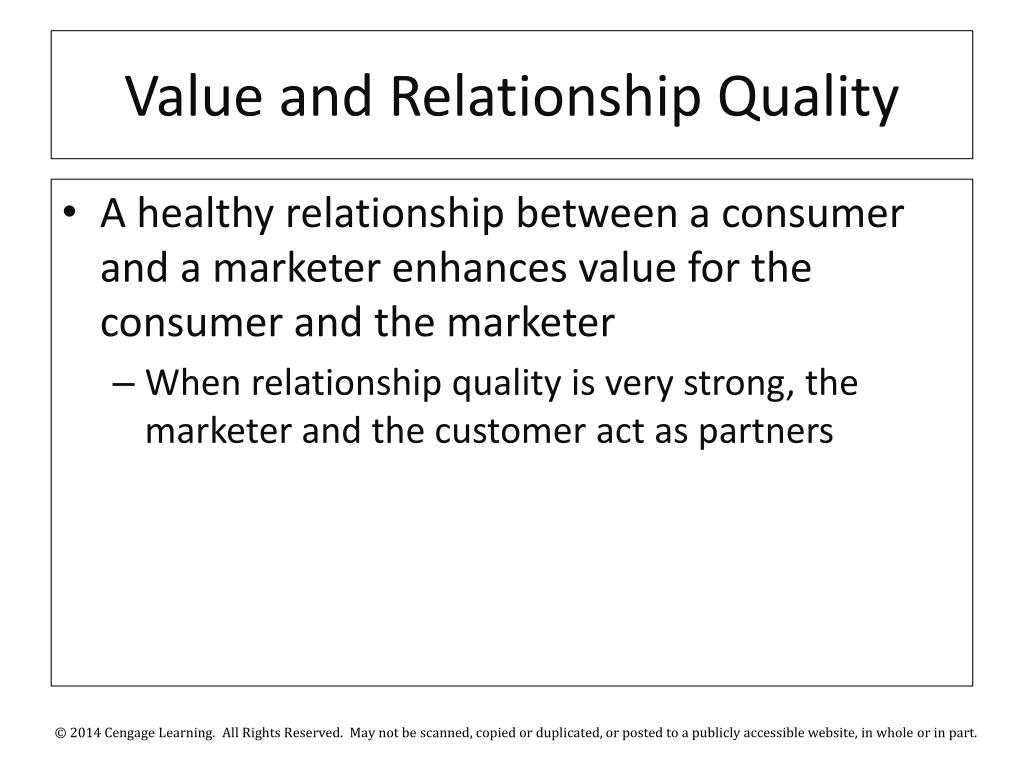 Value and Relationship Quality

• A healthy relationship between a consumer and a marketer enhances value for the consumer and the marketer

– When relationship quality is very strong, the marketer and the customer act as partners

© 2014 Cengage Learning. All Rights Reserved. May not be scanned, copied or duplicated, or posted to a publicly accessible website, in whole or in part.